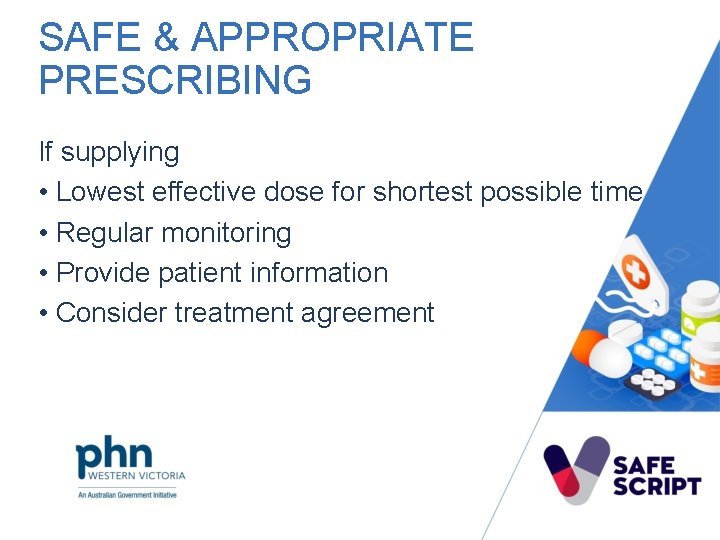 SAFE & APPROPRIATE PRESCRIBING

If supplying

• Lowest effective dose for shortest possible time
• Regular monitoring
• Provide patient information
• Consider treatment agreement

phn
WESTERN VICTORIA
An Australian Government Initiative

SAFE SCRIPT